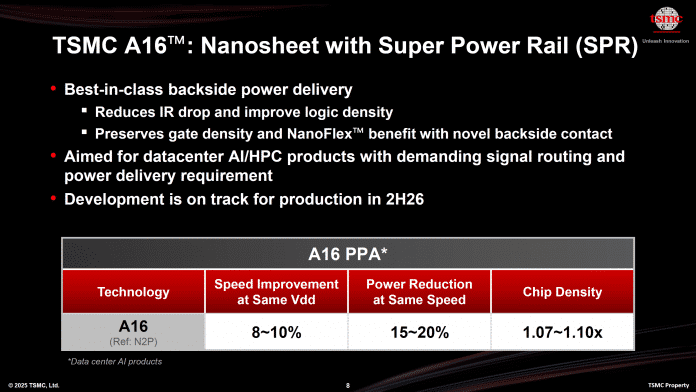 tsmc
Unleash Innovation

TSMC A16™: Nanosheet with Super Power Rail (SPR)

• Best-in-class backside power delivery
▪ Reduces IR drop and improve logic density
▪ Preserves gate density and NanoFlex™ benefit with novel backside contact
• Aimed for datacenter AI/HPC products with demanding signal routing and power delivery requirement
• Development is on track for production in 2H26

A16 PPA*

| Technology | Speed Improvement at Same Vdd | Power Reduction at Same Speed | Chip Density |
|---|---|---|---|
| A16 (Ref: N2P) | 8~10% | 15~20% | 1.07~1.10x |

*Data center AI products

© 2025 TSMC, Ltd.
8
TSMC Property